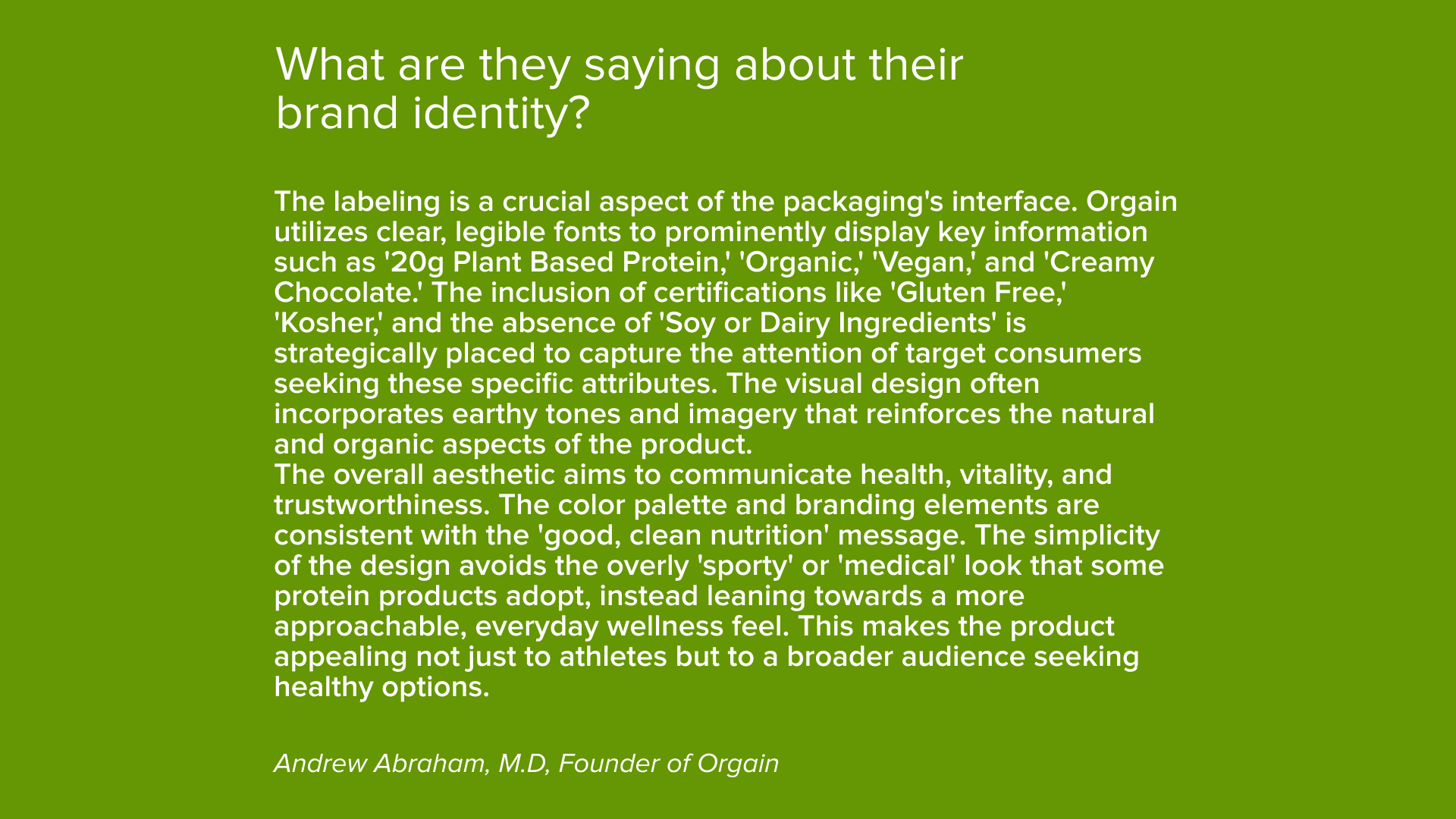 What are they saying about their brand identity?

The labeling is a crucial aspect of the packaging's interface. Orgain utilizes clear, legible fonts to prominently display key information such as '20g Plant Based Protein,' 'Organic,' 'Vegan,' and 'Creamy Chocolate.' The inclusion of certifications like 'Gluten Free,' 'Kosher,' and the absence of 'Soy or Dairy Ingredients' is strategically placed to capture the attention of target consumers seeking these specific attributes. The visual design often incorporates earthy tones and imagery that reinforces the natural and organic aspects of the product.
The overall aesthetic aims to communicate health, vitality, and trustworthiness. The color palette and branding elements are consistent with the 'good, clean nutrition' message. The simplicity of the design avoids the overly 'sporty' or 'medical' look that some protein products adopt, instead leaning towards a more approachable, everyday wellness feel. This makes the product appealing not just to athletes but to a broader audience seeking healthy options.

Andrew Abraham, M.D, Founder of Orgain